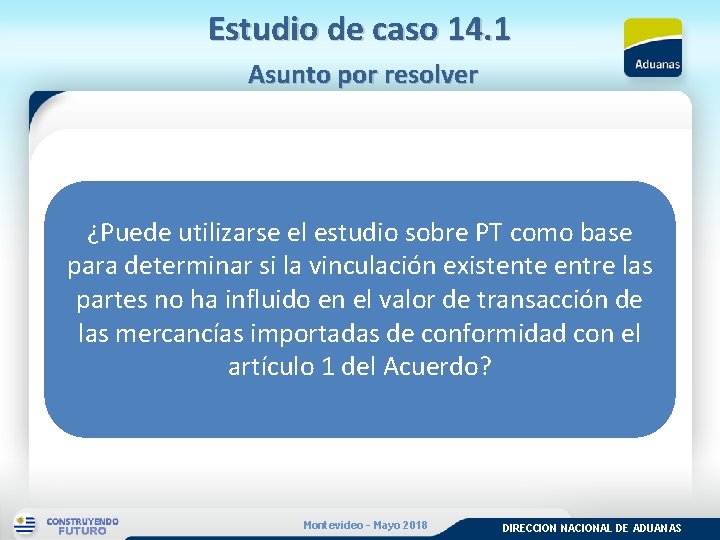 Estudio de caso 14.1

Asunto por resolver

Aduanas

¿Puede utilizarse el estudio sobre PT como base para determinar si la vinculación existente entre las partes no ha influido en el valor de transacción de las mercancías importadas de conformidad con el artículo 1 del Acuerdo?

CONSTRUYENDO FUTURO

Montevideo - Mayo 2018

DIRECCION NACIONAL DE ADUANAS